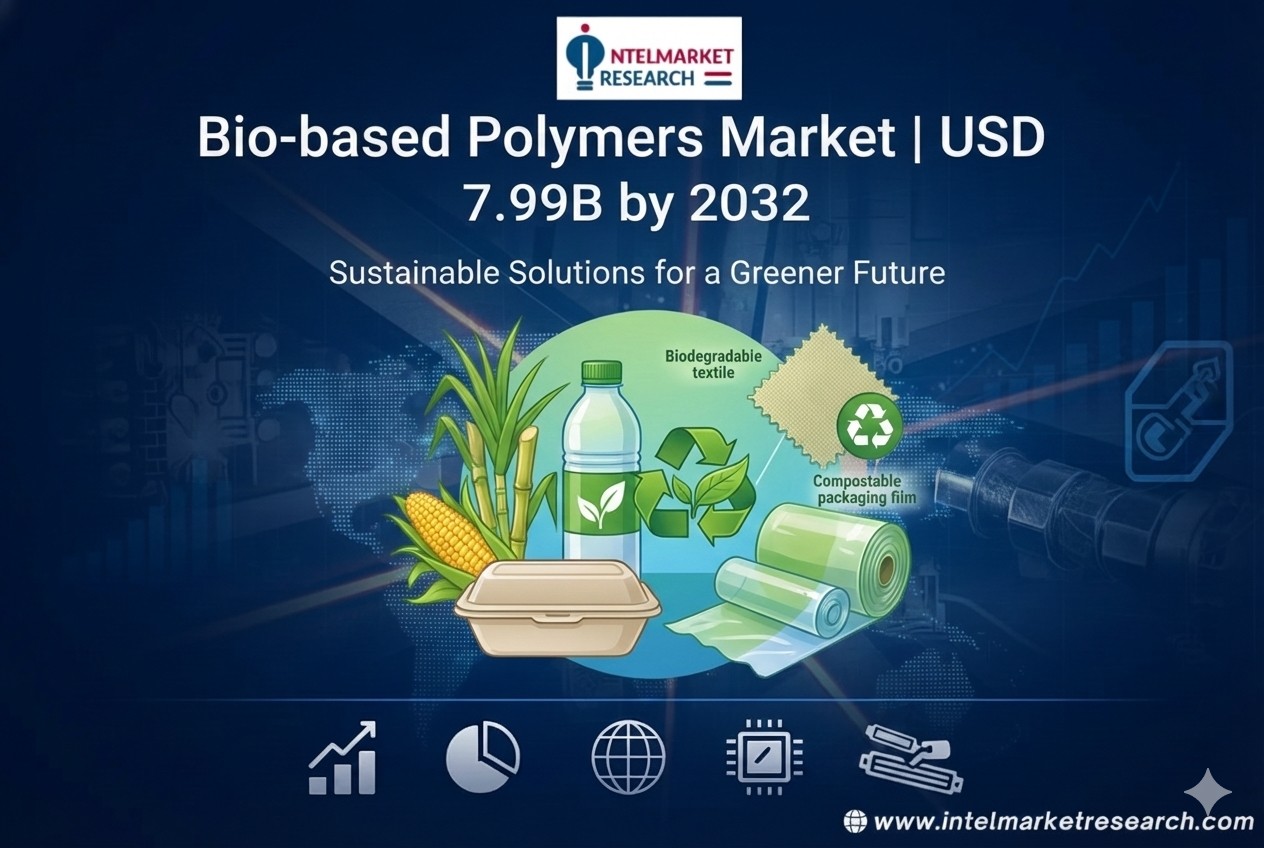 INTELMARKET RESEARCH

Bio-based Polymers Market | USD 7.99B by 2032

Sustainable Solutions for a Greener Future

Biodegradable textile

Compostable packaging film

www.intelmarketresearch.com